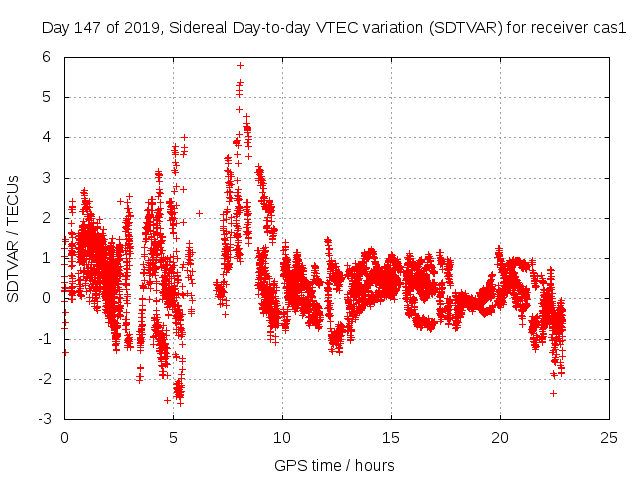 Day 147 of 2019, Sidereal Day-to-day VTEC variation (SDTVAR) for receiver cas1

SDTVAR / TECUs

6
5
4
3
2
1
0
-1
-2
-3

0
5
10
15
20
25

GPS time / hours